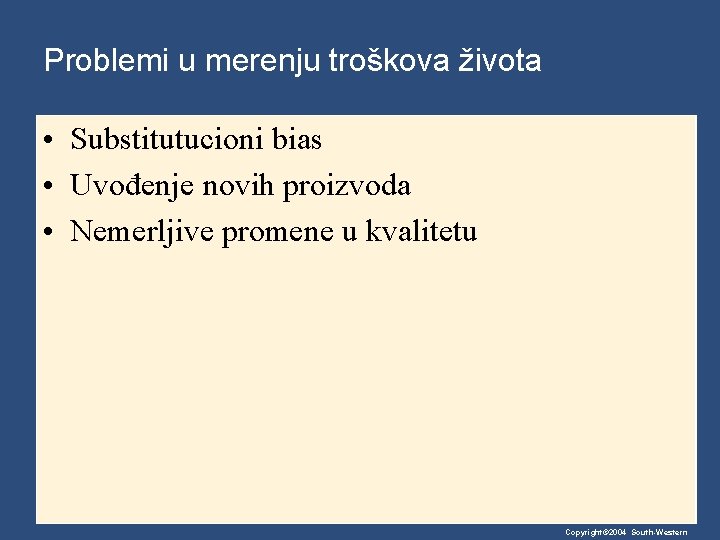 Problemi u merenju troškova života

• Substitutucioni bias
• Uvođenje novih proizvoda
• Nemerljive promene u kvalitetu

Copyright©2004 South-Western